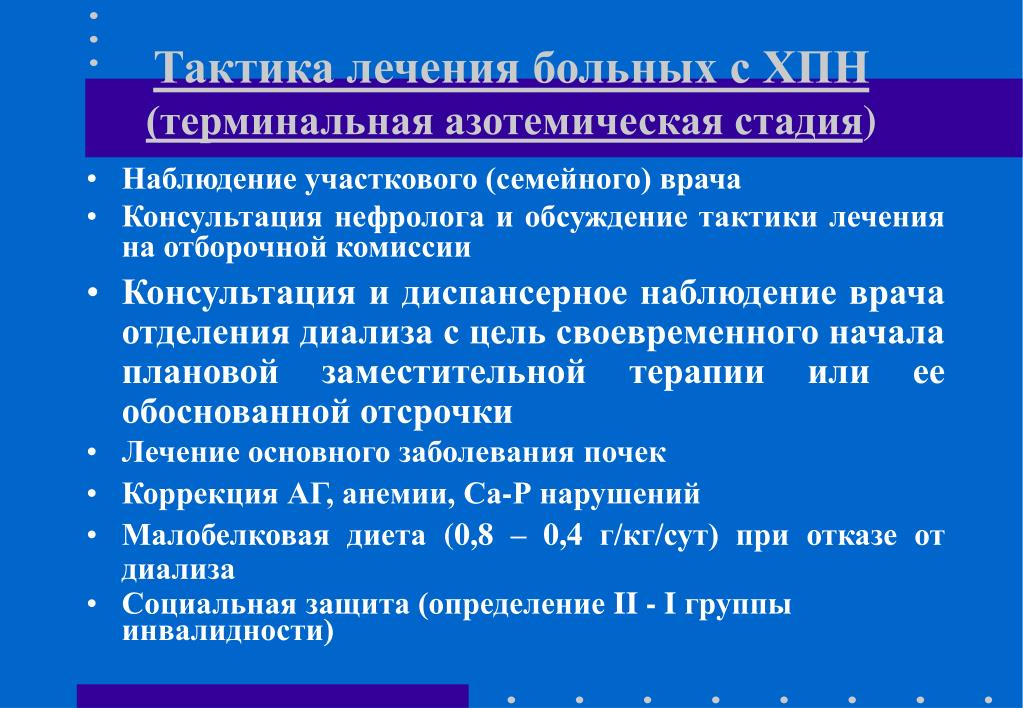 Тактика лечения больных с ХПН
(терминальная азотемическая стадия)

• Наблюдение участкового (семейного) врача
• Консультация нефролога и обсуждение тактики лечения на отборочной комиссии
• Консультация и диспансерное наблюдение врача отделения диализа с цель своевременного начала плановой заместительной терапии или ее обоснованной отсрочки
• Лечение основного заболевания почек
• Коррекция АГ, анемии, Са-Р нарушений
• Малобелковая диета (0,8 – 0,4 г/кг/сут) при отказе от диализа
• Социальная защита (определение II - I группы инвалидности)